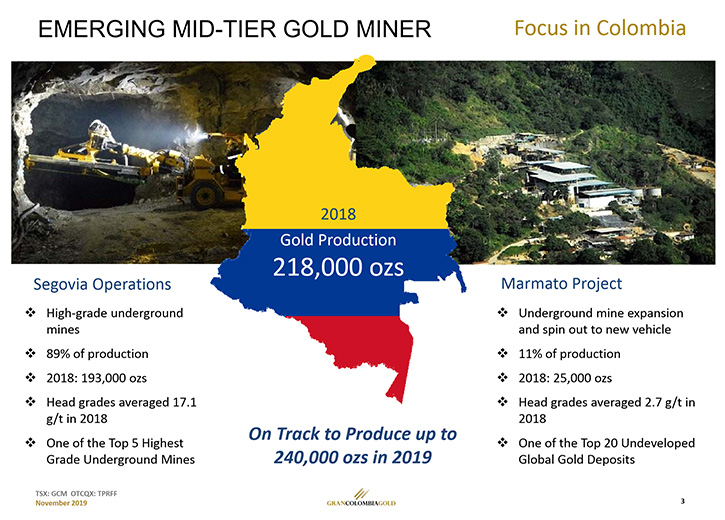 EMERGING MID-TIER GOLD MINER

Focus in Colombia

2018

Gold Production

218,000 ozs

Segovia Operations

❖ High-grade underground mines

❖ 89% of production

❖ 2018: 193,000 ozs

❖ Head grades averaged 17.1 g/t in 2018

❖ One of the Top 5 Highest Grade Underground Mines

On Track to Produce up to 240,000 ozs in 2019

Marmato Project

❖ Underground mine expansion and spin out to new vehicle

❖ 11% of production

❖ 2018: 25,000 ozs

❖ Head grades averaged 2.7 g/t in 2018

❖ One of the Top 20 Undeveloped Global Gold Deposits

TSX: GCM OTCQX: TPRFF

November 2019

GRANCOLOMBIAGOLD

3